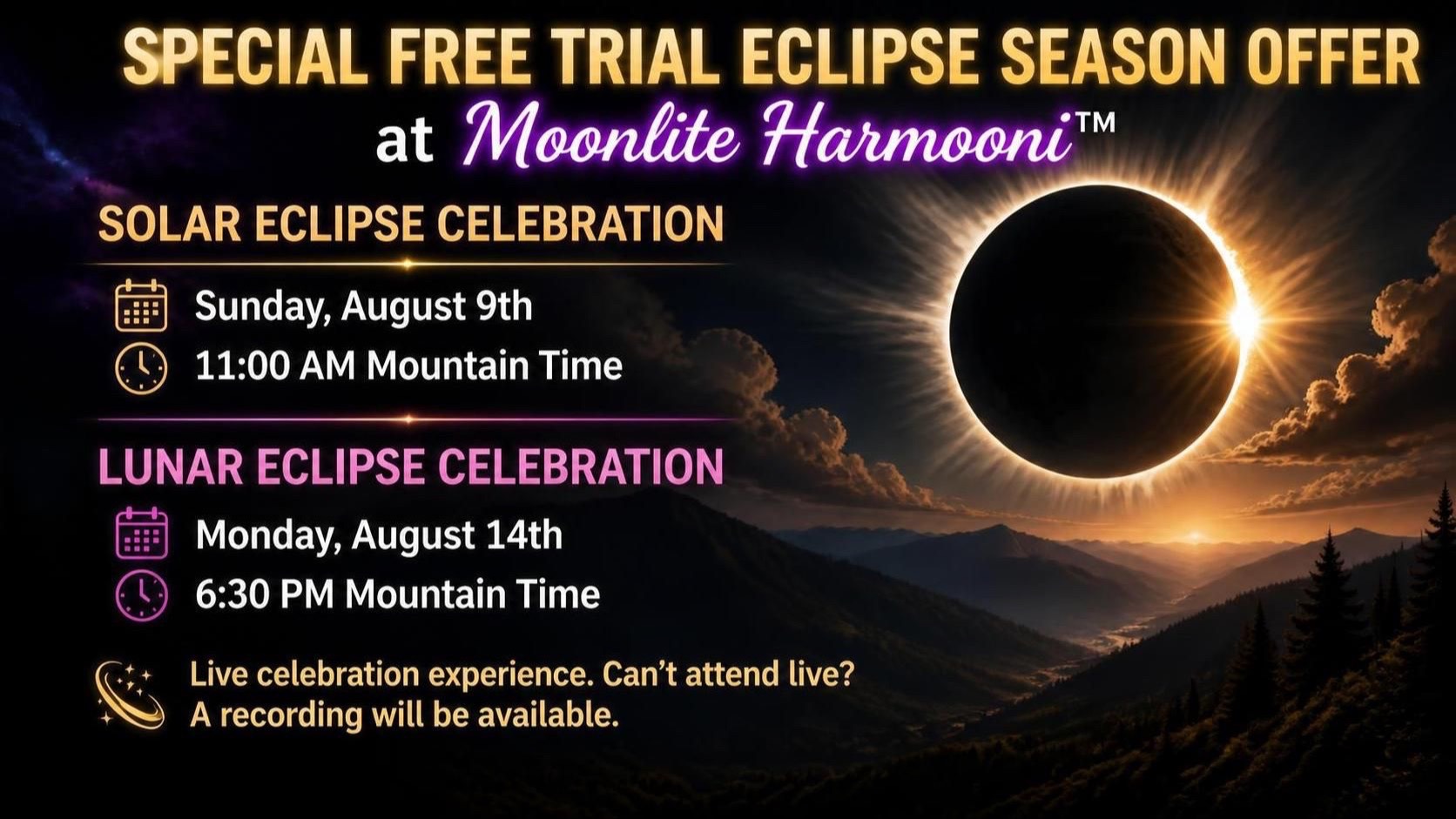 SPECIAL FREE TRIAL ECLIPSE SEASON OFFER
at Moonlite Harmooni™

SOLAR ECLIPSE CELEBRATION

Sunday, August 9th
11:00 AM Mountain Time

LUNAR ECLIPSE CELEBRATION

Monday, August 14th
6:30 PM Mountain Time

Live celebration experience. Can't attend live? A recording will be available.